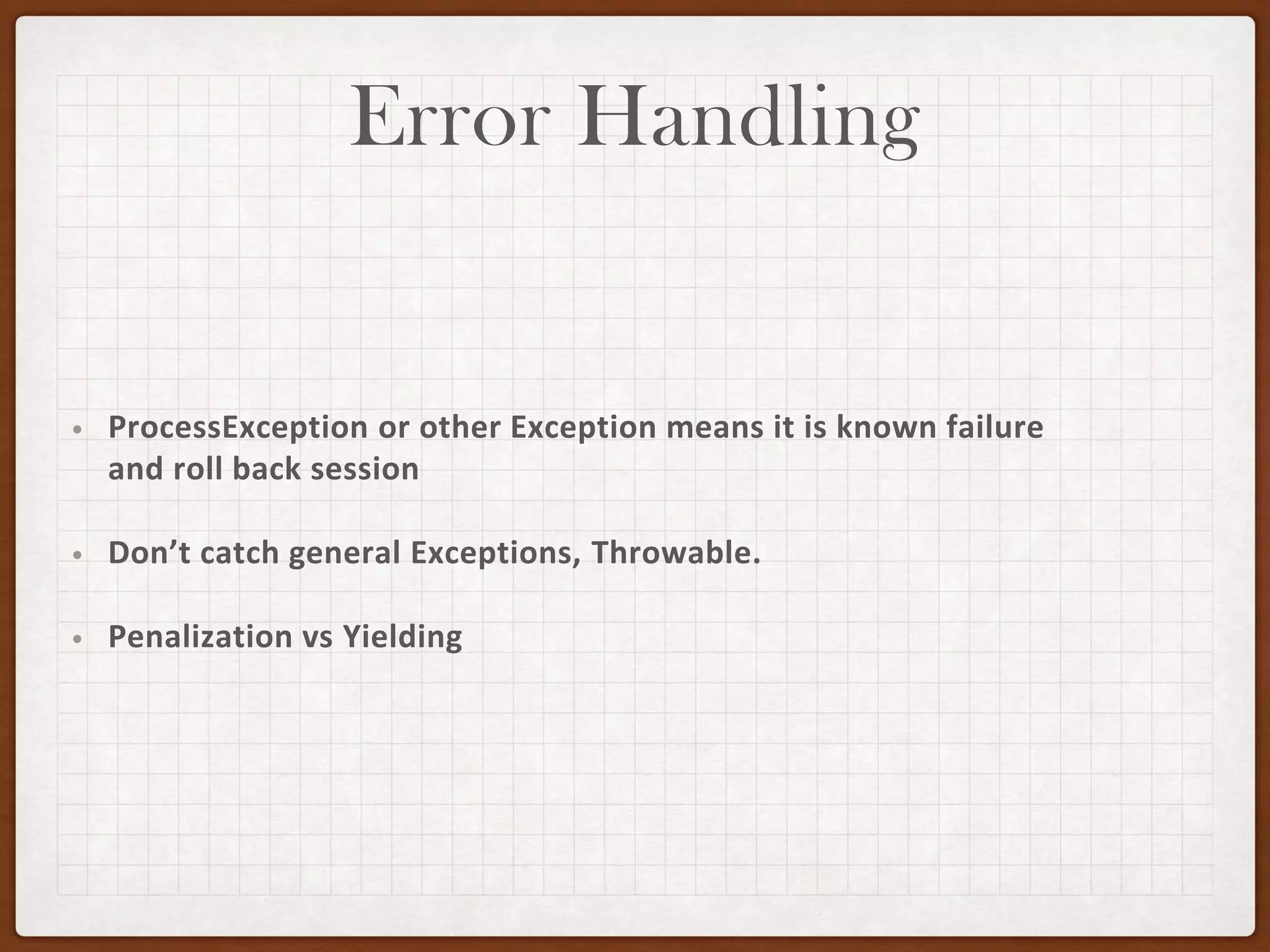 Error Handling

• ProcessException or other Exception means it is known failure and roll back session

• Don’t catch general Exceptions, Throwable.

• Penalization vs Yielding